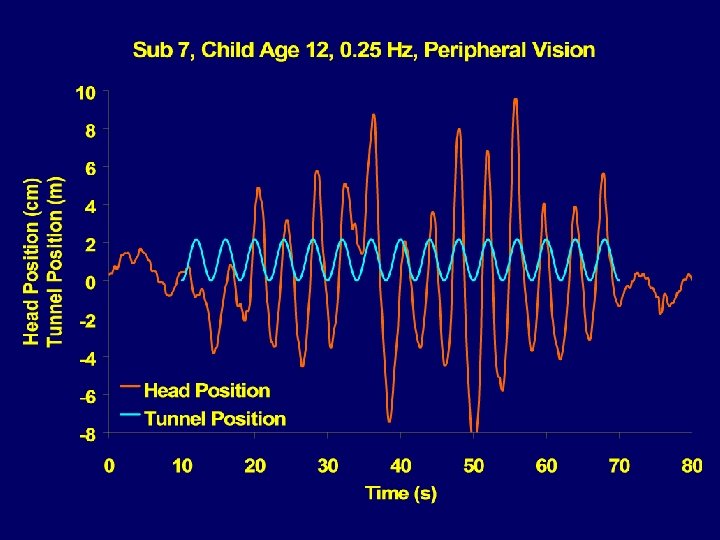 Sub 7, Child Age 12, 0.25 Hz, Peripheral Vision

Head Position (cm)
Tunnel Position (m)

10
8
6
4
2
0
-2
-4
-6
-8

Head Position
Tunnel Position

0 10 20 30 40 50 60 70 80

Time (s)